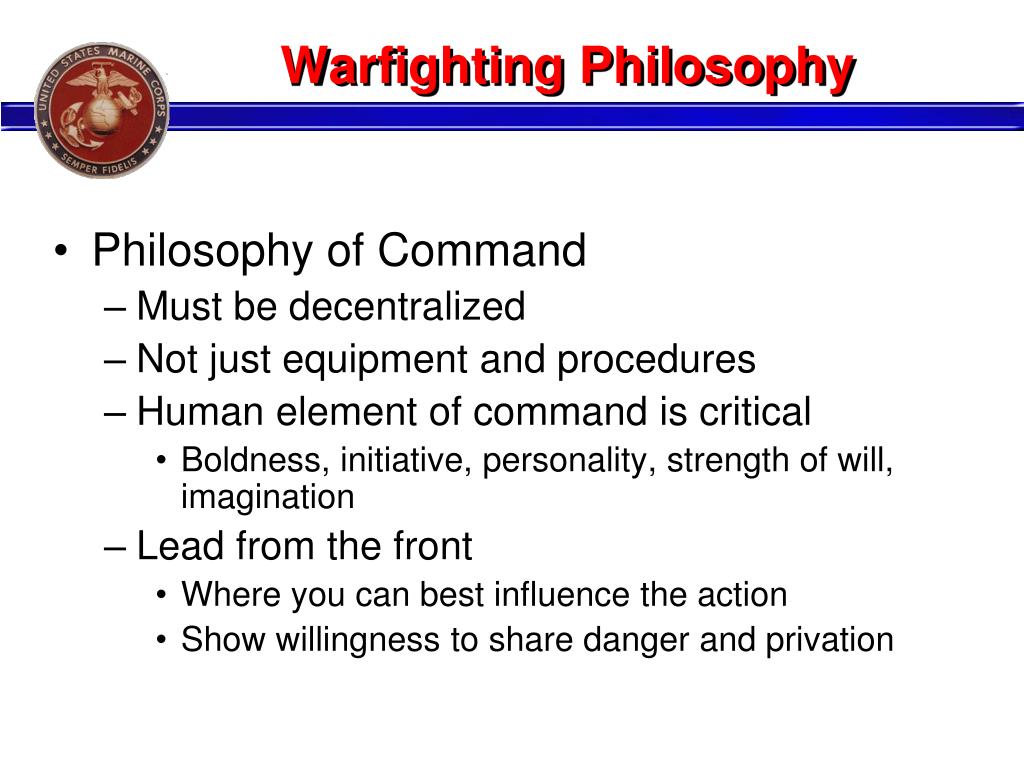 UNITED STATES MARINE CORPS
SEMPER FIDELIS

Warfighting Philosophy

• Philosophy of Command
– Must be decentralized
– Not just equipment and procedures
– Human element of command is critical
• Boldness, initiative, personality, strength of will, imagination
– Lead from the front
• Where you can best influence the action
• Show willingness to share danger and privation